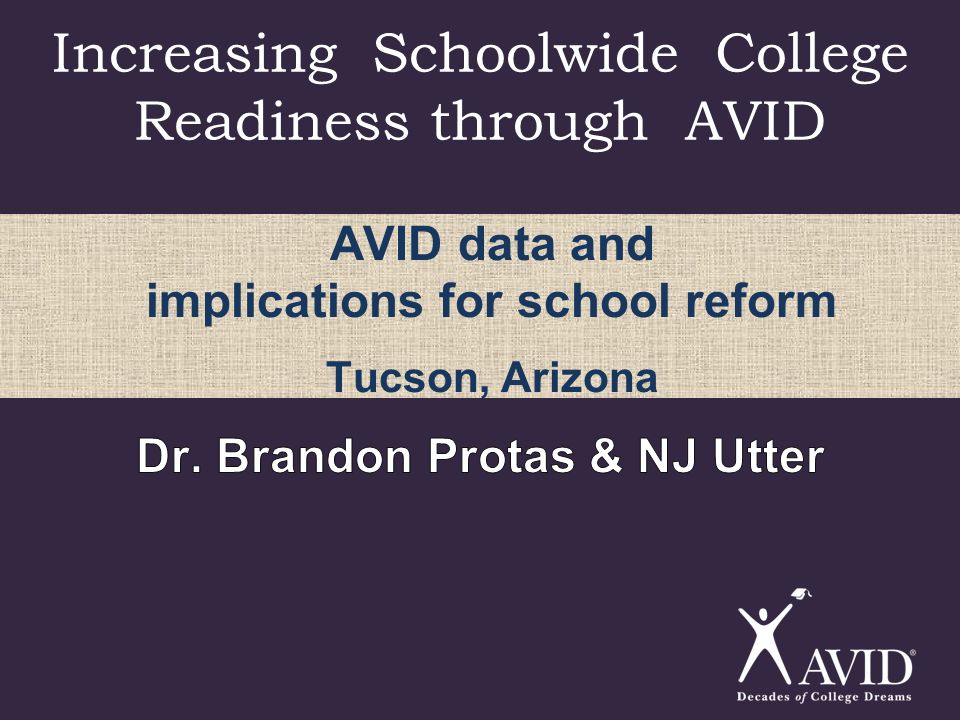 Increasing Schoolwide College Readiness through AVID

AVID data and implications for school reform

Tucson, Arizona

Dr. Brandon Protas & NJ Utter

AVID®

Decades of College Dreams